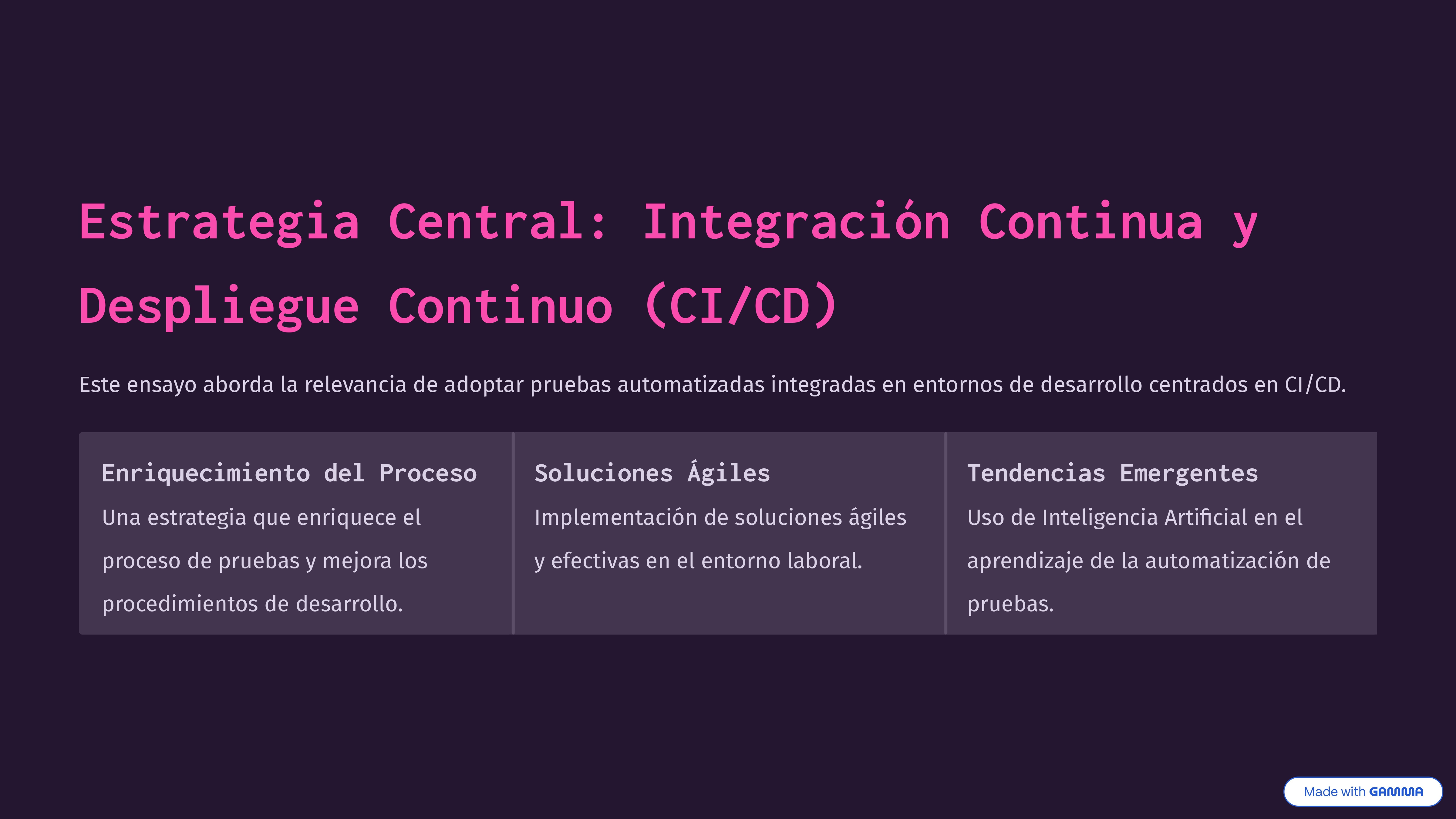 Estrategia Central: Integración Continua y Despliegue Continuo (CI/CD)

Este ensayo aborda la relevancia de adoptar pruebas automatizadas integradas en entornos de desarrollo centrados en CI/CD.

Enriquecimiento del Proceso

Una estrategia que enriquece el proceso de pruebas y mejora los procedimientos de desarrollo.

Soluciones Ágiles

Implementación de soluciones ágiles y efectivas en el entorno laboral.

Tendencias Emergentes

Uso de Inteligencia Artificial en el aprendizaje de la automatización de pruebas.

Made with GAMMA